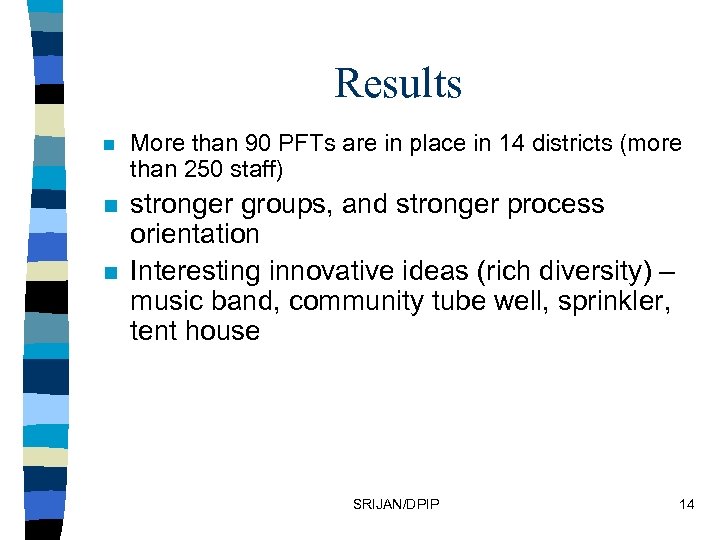 Results

- More than 90 PFTs are in place in 14 districts (more than 250 staff)
- stronger groups, and stronger process orientation
- Interesting innovative ideas (rich diversity) – music band, community tube well, sprinkler, tent house

SRIJAN/DPIP

14